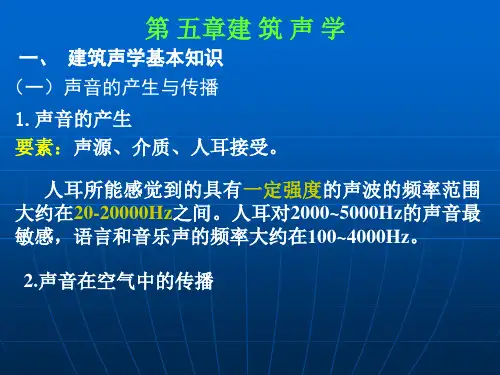 第 五章建 筑 声 学

一、 建筑声学基本知识

（一）声音的产生与传播

1. 声音的产生

要素：声源、介质、人耳接受。

人耳所能感觉到的具有一定强度的声波的频率范围大约在20-20000Hz之间。人耳对2000~5000Hz的声音最敏感，语言和音乐声的频率大约在100~4000Hz。

2.声音在空气中的传播